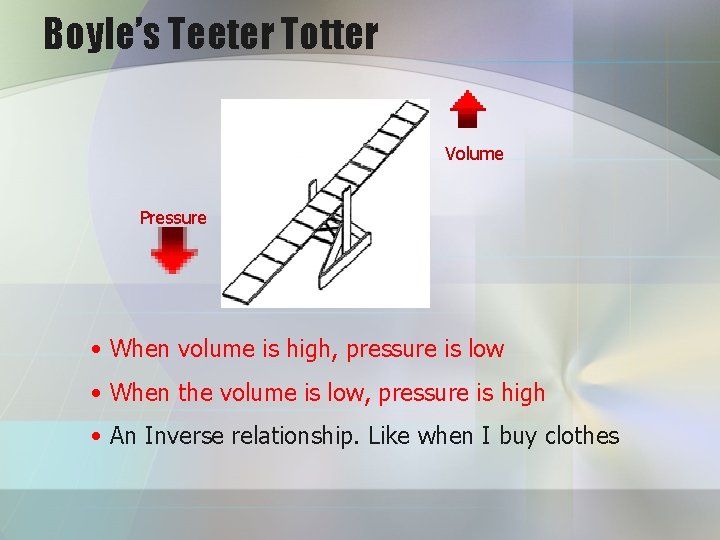 Boyle's Teeter Totter

Volume

Pressure

• When volume is high, pressure is low
• When the volume is low, pressure is high
• An Inverse relationship. Like when I buy clothes